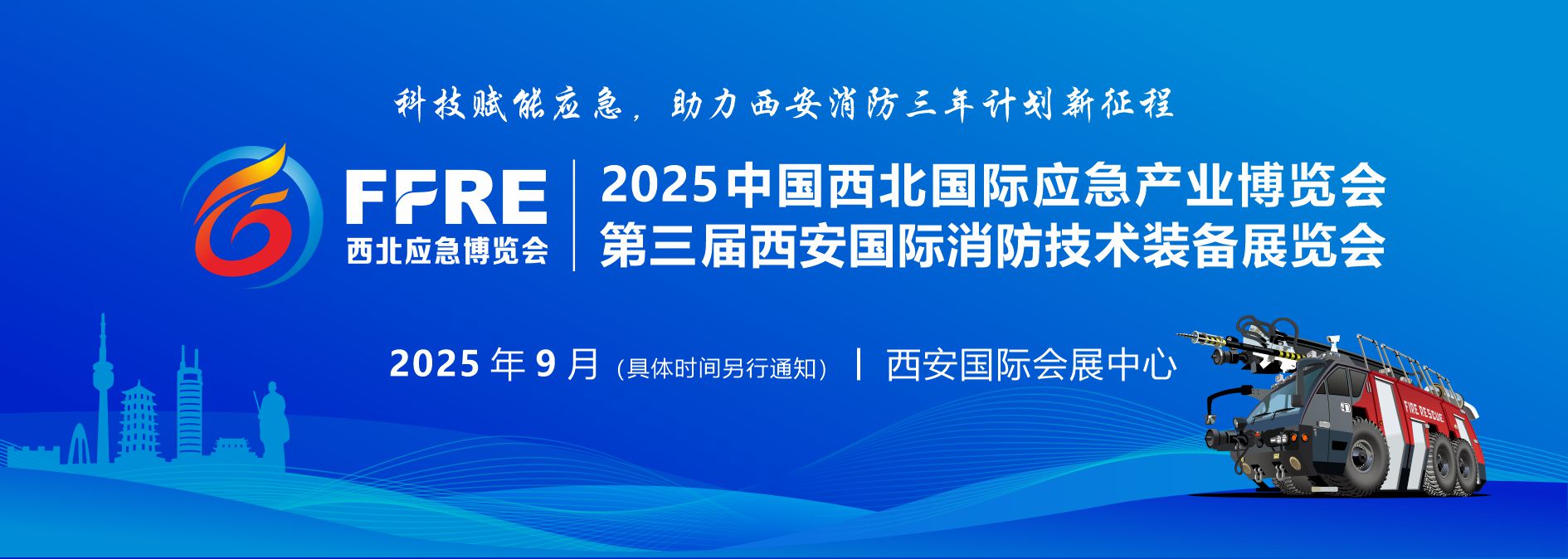 科技赋能应急，助力西安消防三年计划新征程

FFRE
西北应急博览会

2025中国西北国际应急产业博览会
第三届西安国际消防技术装备展览会

2025 年 9 月（具体时间另行通知） | 西安国际会展中心

FIRE RESCUE